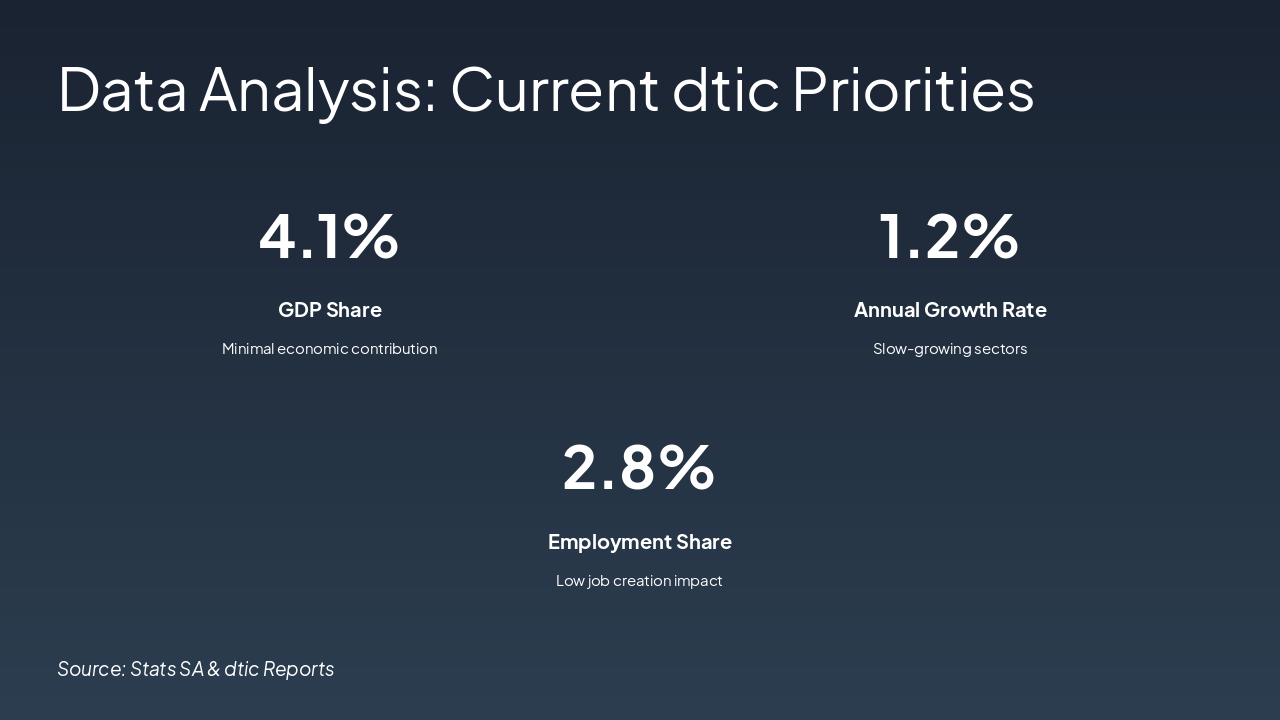 Data Analysis: Current dtic Priorities

4.1%

GDP Share

Minimal economic contribution

1.2%

Annual Growth Rate

Slow-growing sectors

2.8%

Employment Share

Low job creation impact

Source: Stats SA & dtic Reports